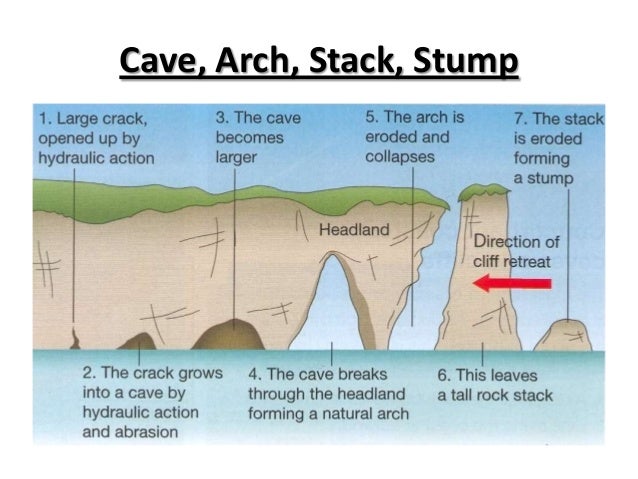 Cave, Arch, Stack, Stump

1. Large crack, opened up by hydraulic action

3. The cave becomes larger

5. The arch is eroded and collapses

7. The stack is eroded forming a stump

Headland

Direction of cliff retreat

2. The crack grows into a cave by hydraulic action and abrasion

4. The cave breaks through the headland forming a natural arch

6. This leaves a tall rock stack